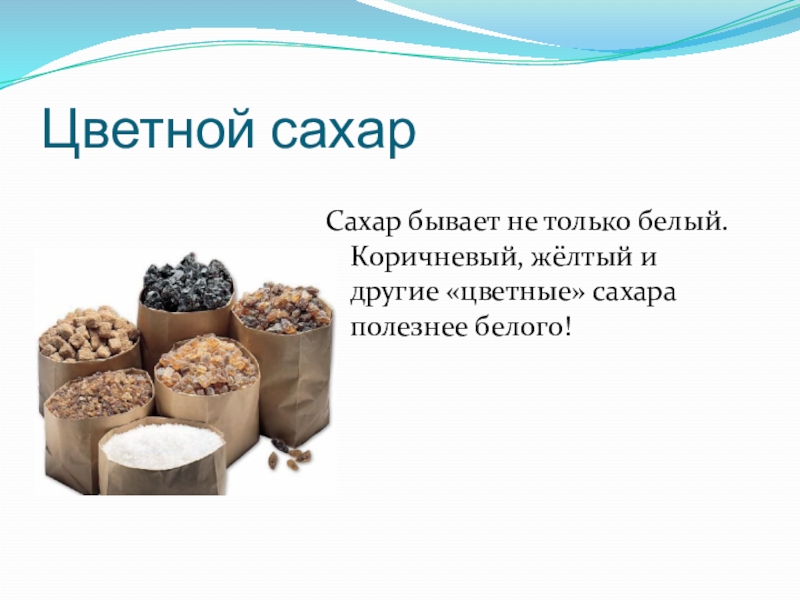 Цветной сахар

Сахар бывает не только белый. Коричневый, жёлтый и другие «цветные» сахара полезнее белого!